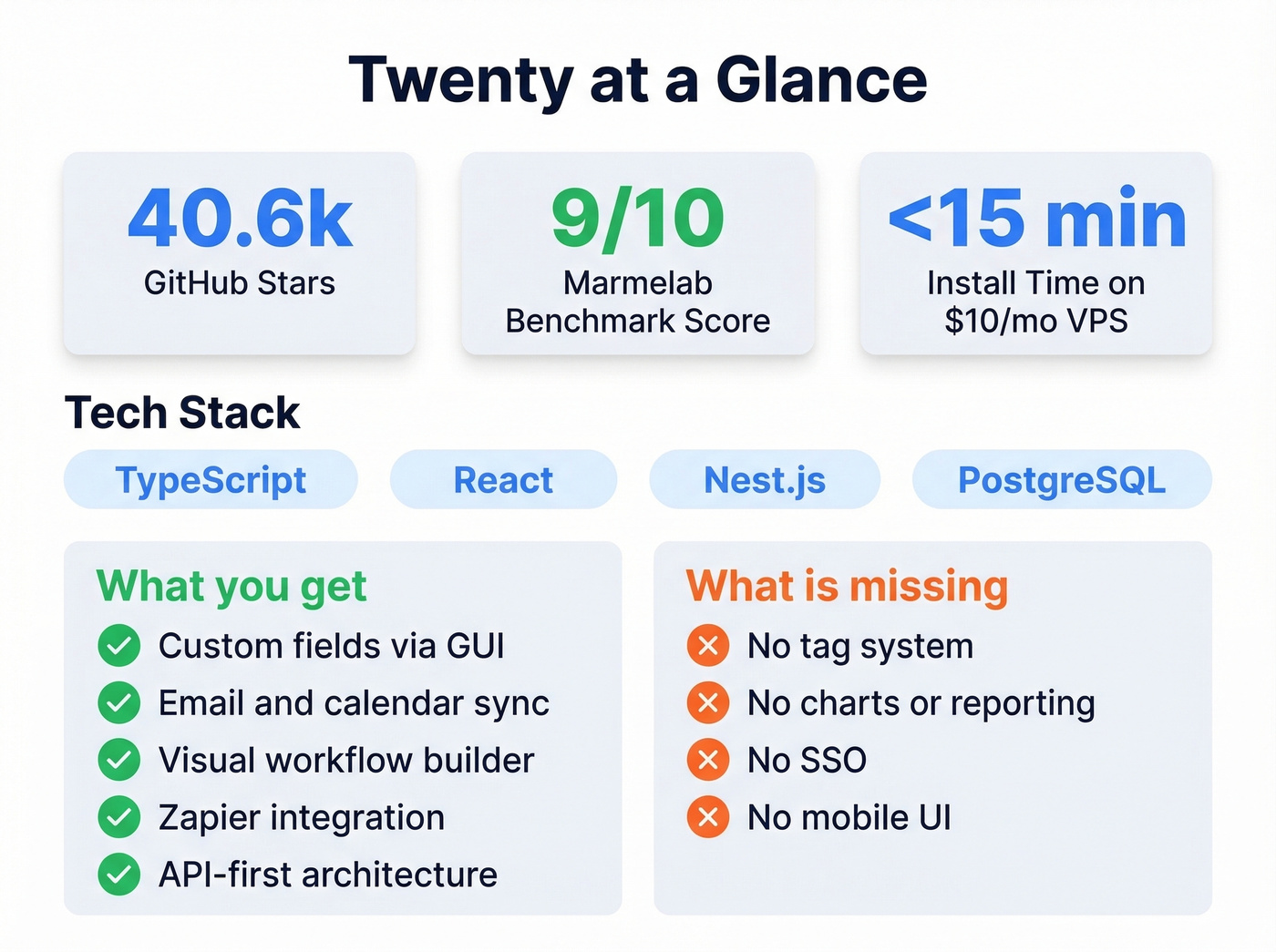 Twenty at a Glance

40.6k
GitHub Stars

9/10
Marmelab Benchmark Score

<15 min
Install Time on $10/mo VPS

Tech Stack

TypeScript
React
Nest.js
PostgreSQL

What you get
Custom fields via GUI
Email and calendar sync
Visual workflow builder
Zapier integration
API-first architecture

What is missing
No tag system
No charts or reporting
No SSO
No mobile UI